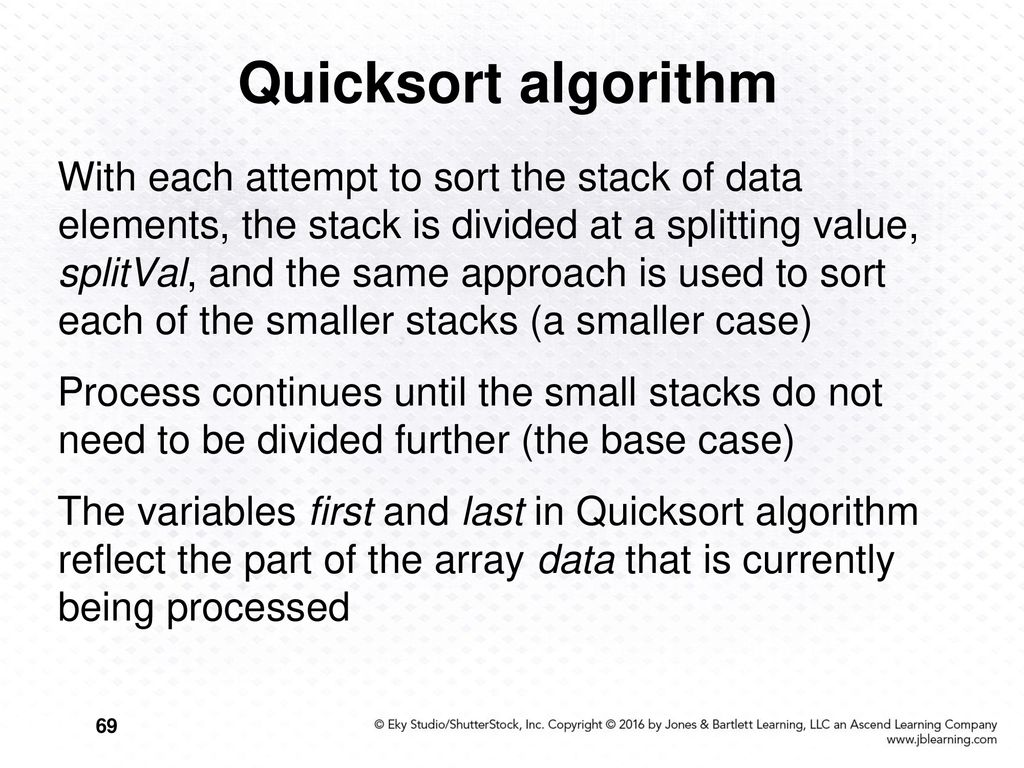 Quicksort algorithm

With each attempt to sort the stack of data elements, the stack is divided at a splitting value, splitVal, and the same approach is used to sort each of the smaller stacks (a smaller case)

Process continues until the small stacks do not need to be divided further (the base case)

The variables first and last in Quicksort algorithm reflect the part of the array data that is currently being processed

69

© Eky Studio/ShutterStock, Inc. Copyright © 2016 by Jones & Bartlett Learning, LLC an Ascend Learning Company
www.jblearning.com